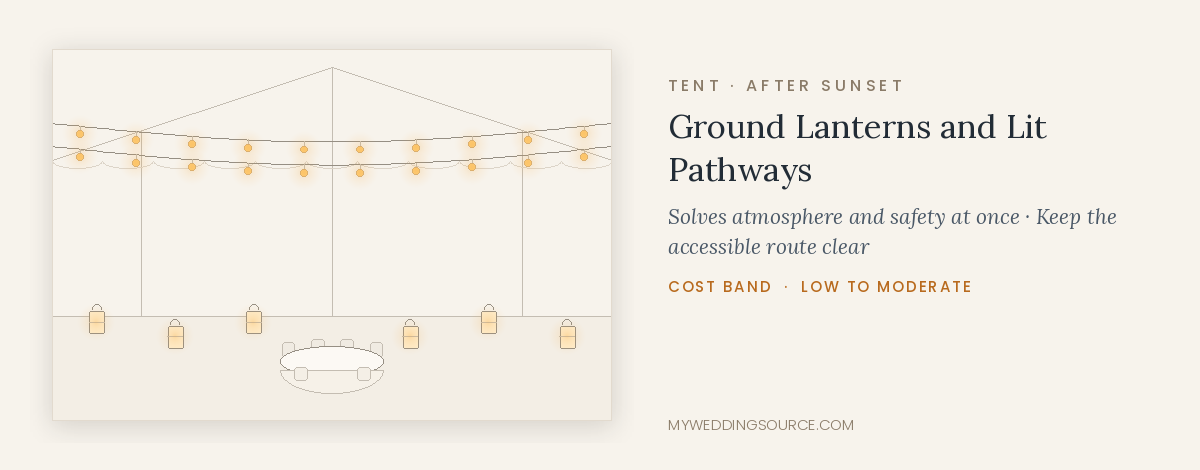 TENT · AFTER SUNSET

Ground Lanterns and Lit Pathways

Solves atmosphere and safety at once · Keep the accessible route clear

COST BAND · LOW TO MODERATE

MYWEDDINGSOURCE.COM